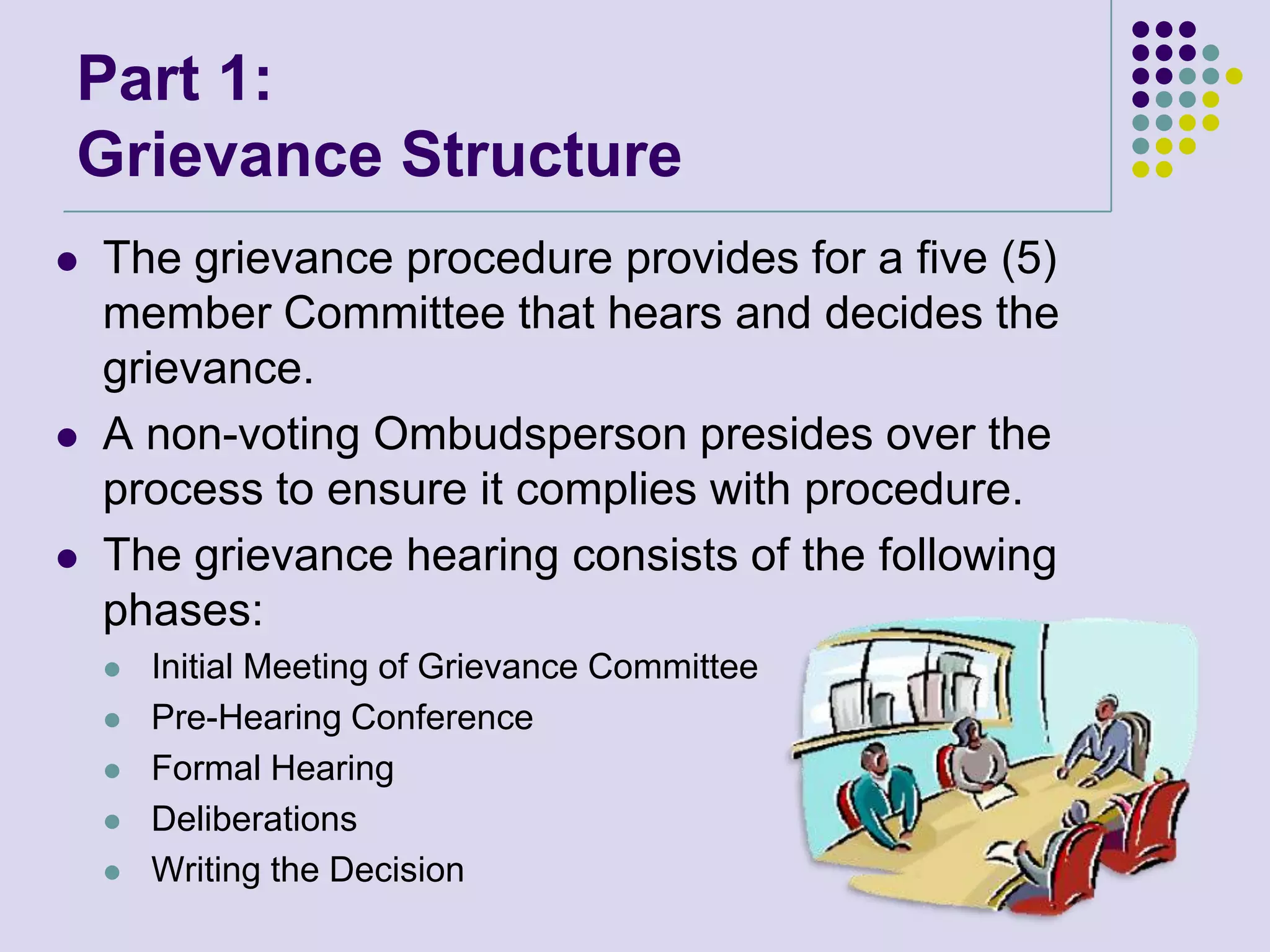 Part 1:
Grievance Structure

- The grievance procedure provides for a five (5) member Committee that hears and decides the grievance.
- A non-voting Ombudsperson presides over the process to ensure it complies with procedure.
- The grievance hearing consists of the following phases:
  - Initial Meeting of Grievance Committee
  - Pre-Hearing Conference
  - Formal Hearing
  - Deliberations
  - Writing the Decision